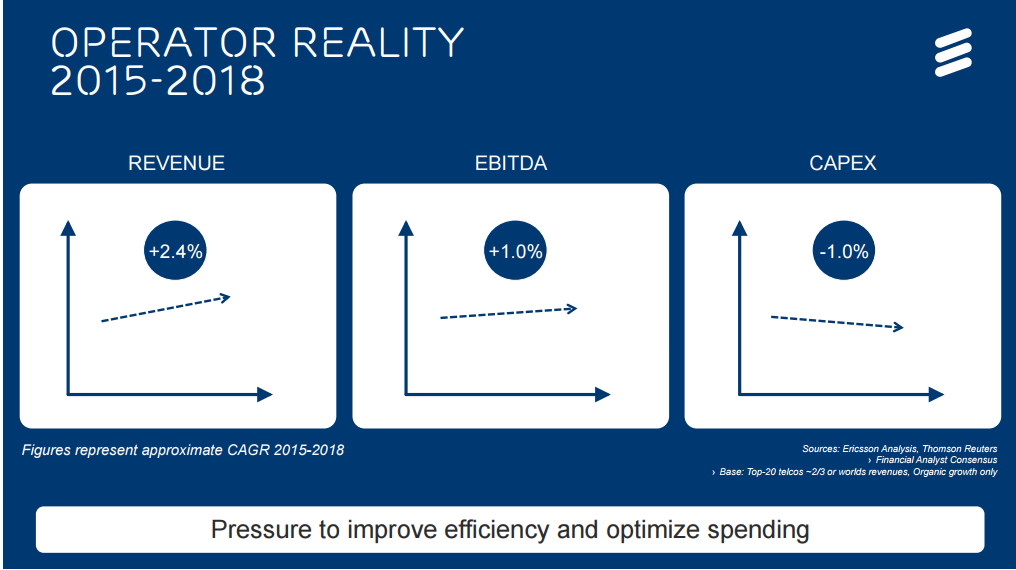 OPERATOR REALITY
2015-2018

REVENUE

+2.4%

EBITDA

+1.0%

CAPEX

-1.0%

Figures represent approximate CAGR 2015-2018

Sources: Ericsson Analysis, Thomson Reuters
› Financial Analyst Consensus
› Base: Top-20 telcos ~2/3 or worlds revenues, Organic growth only

Pressure to improve efficiency and optimize spending